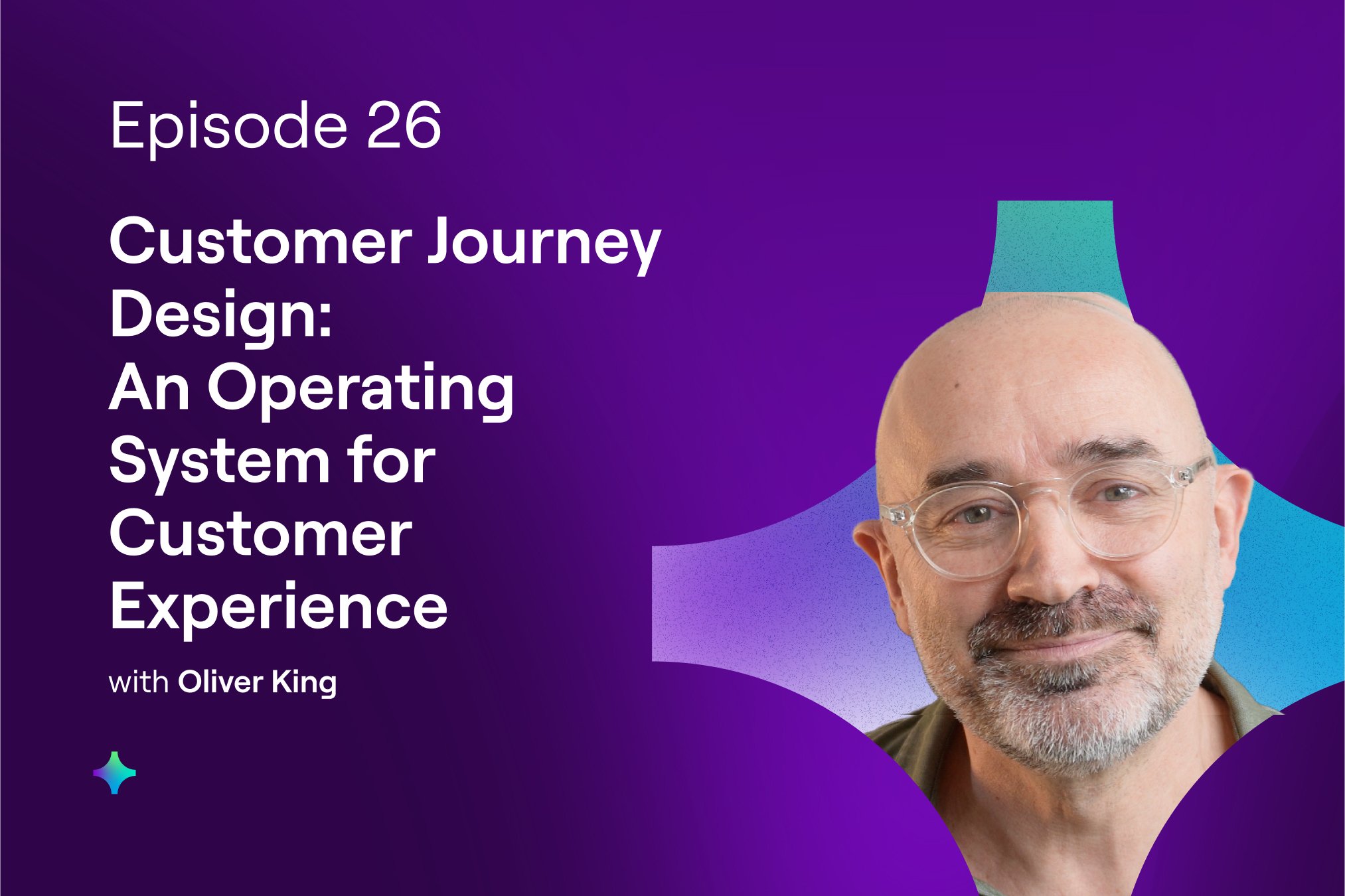 Episode 26

Customer Journey Design: An Operating System for Customer Experience

with Oliver King